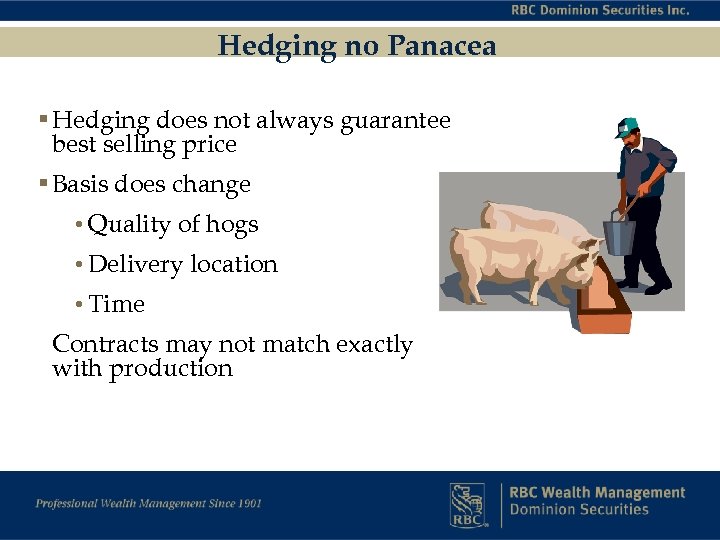 RBC Dominion Securities Inc.

Hedging no Panacea

▪ Hedging does not always guarantee best selling price

▪ Basis does change

• Quality of hogs

• Delivery location

• Time

Contracts may not match exactly with production

Professional Wealth Management Since 1901

RBC

RBC Wealth Management
Dominion Securities